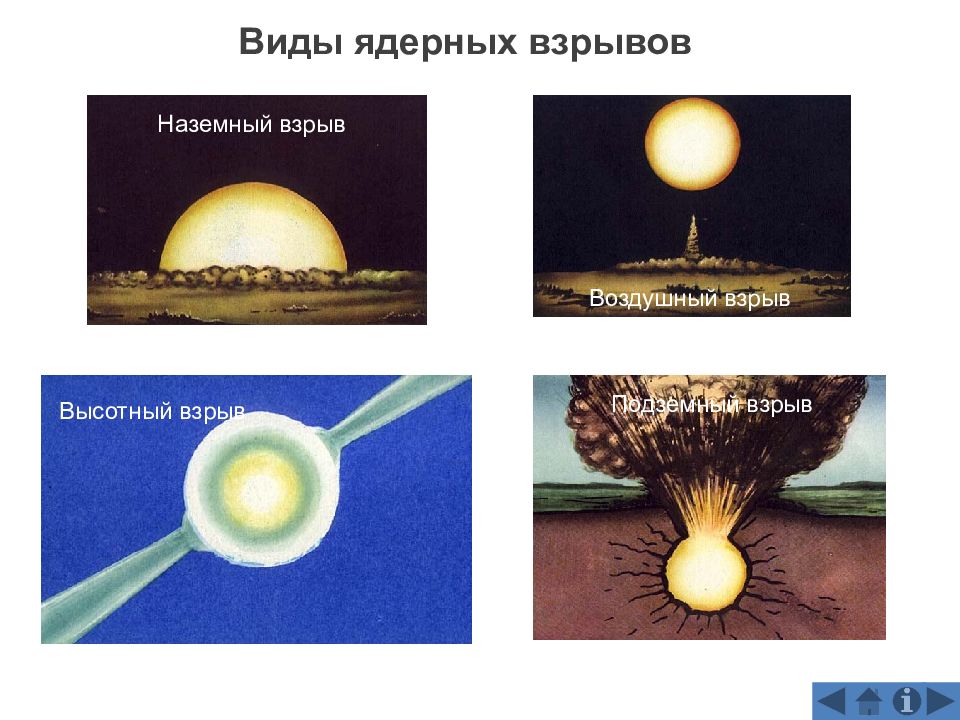 Виды ядерных взрывов

Наземный взрыв

Воздушный взрыв

Высотный взрыв

Подземный взрыв